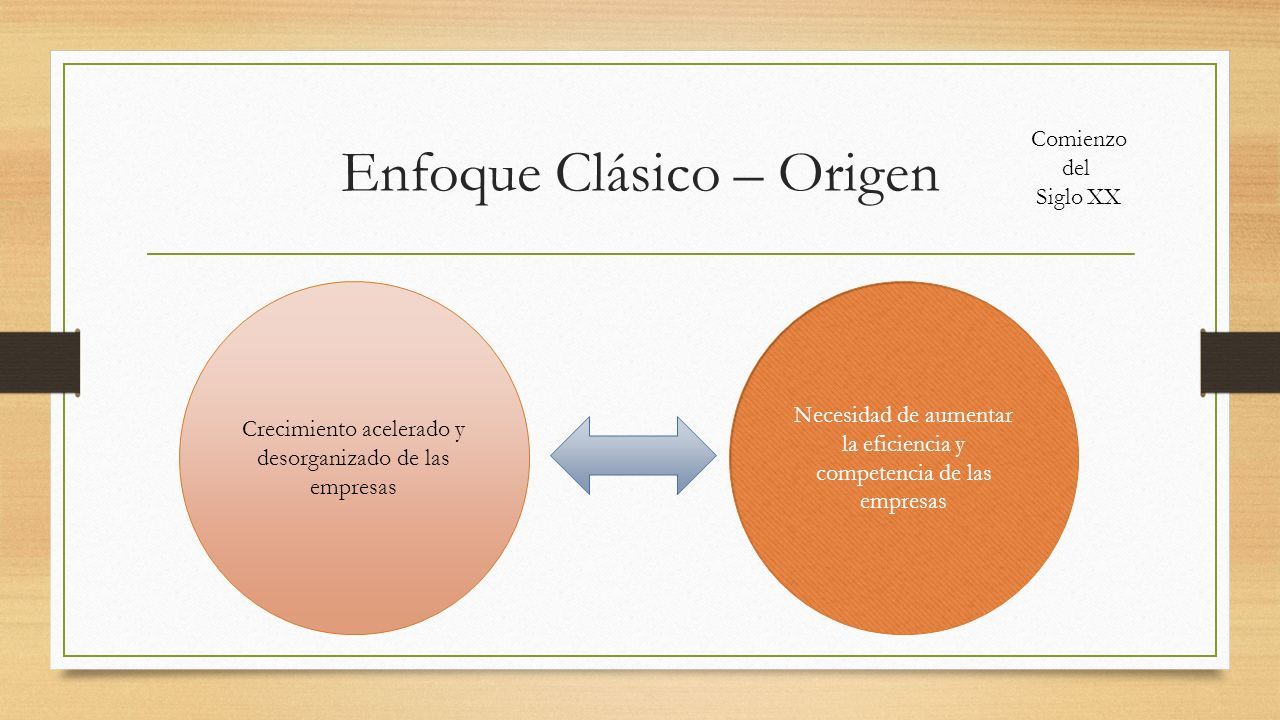 Enfoque Clásico – Origen

Comienzo del Siglo XX

Crecimiento acelerado y desorganizado de las empresas

Necesidad de aumentar la eficiencia y competencia de las empresas